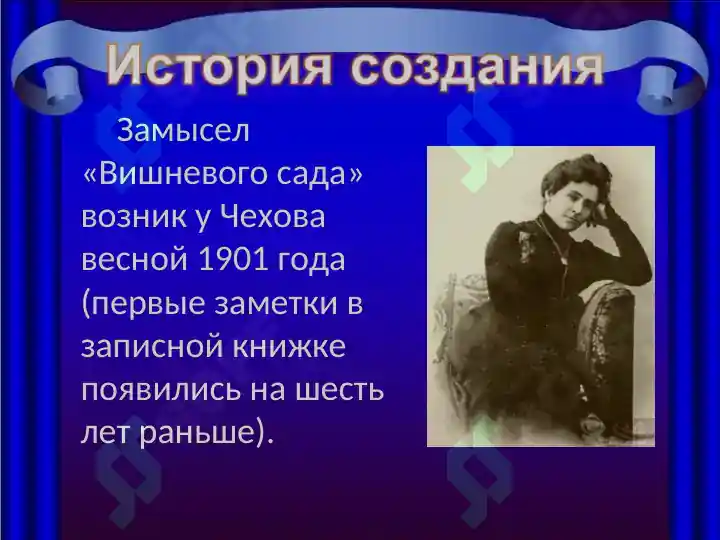 История создания

Замысел «Вишневого сада» возник у Чехова весной 1901 года (первые заметки в записной книжке появились на шесть лет раньше).